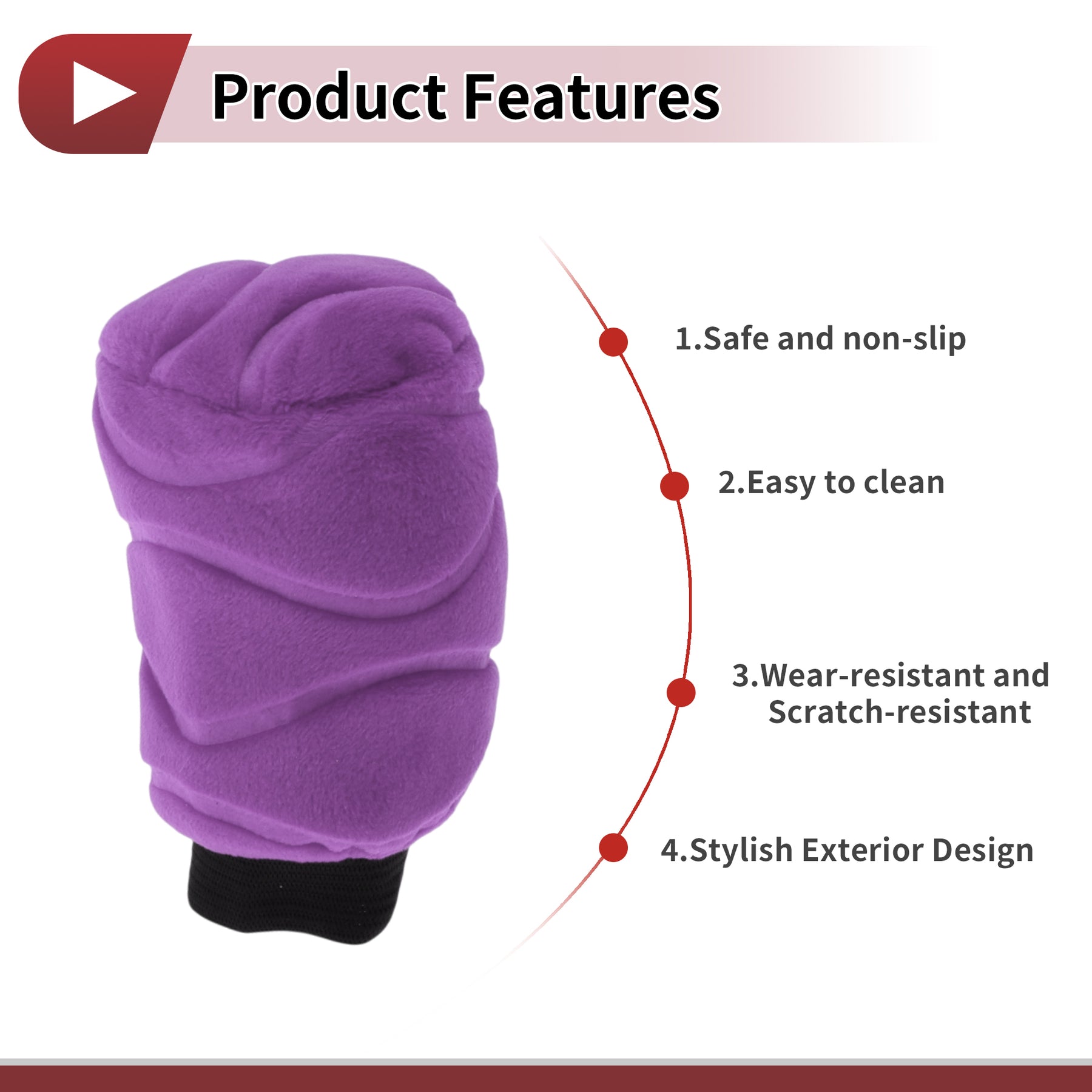 Product Features

1.Safe and non-slip

2.Easy to clean

3.Wear-resistant and Scratch-resistant

4.Stylish Exterior Design